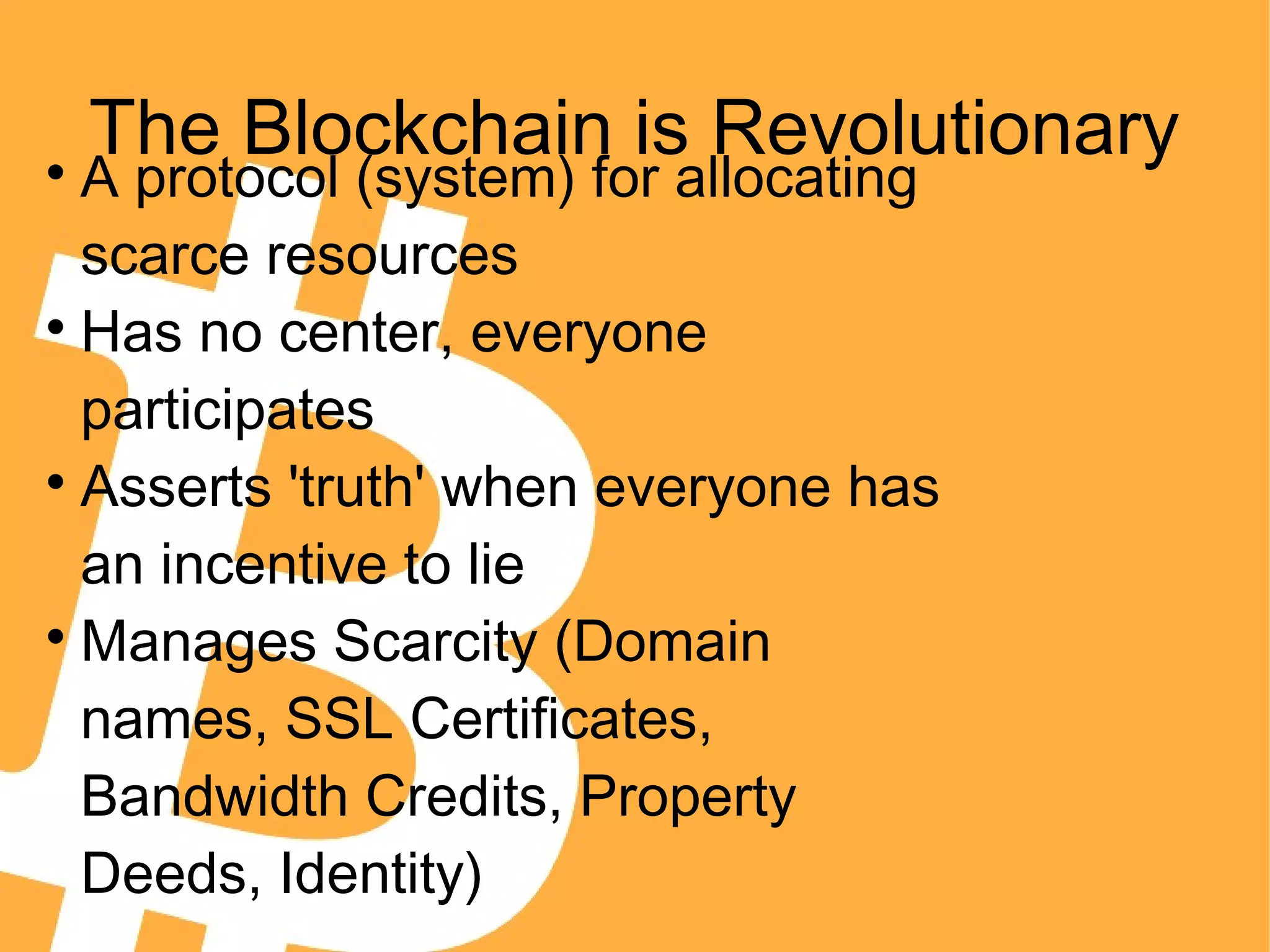 The Blockchain is Revolutionary

• A protocol (system) for allocating scarce resources
• Has no center, everyone participates
• Asserts 'truth' when everyone has an incentive to lie
• Manages Scarcity (Domain names, SSL Certificates, Bandwidth Credits, Property Deeds, Identity)